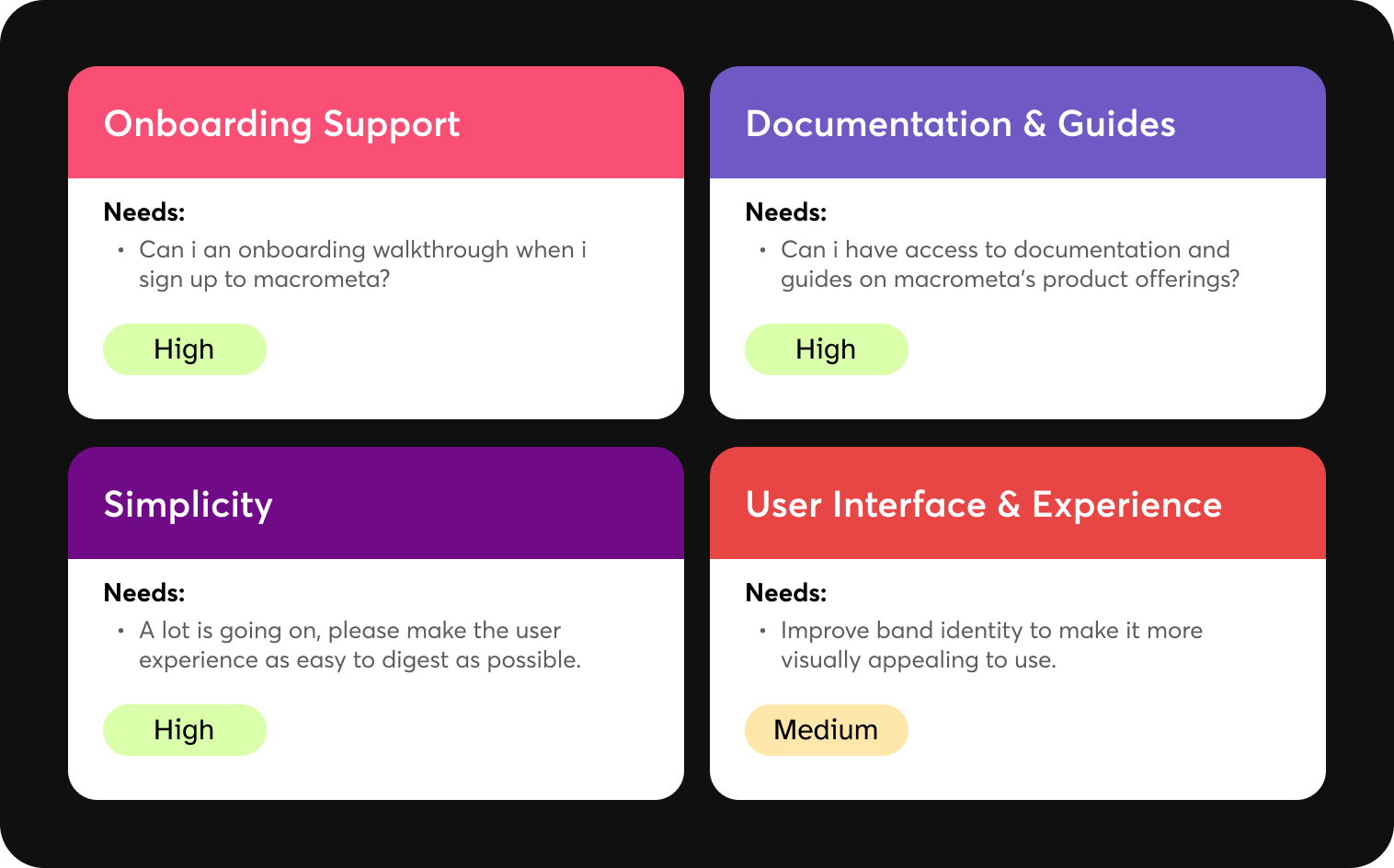 Onboarding Support

Needs:

• Can i an onboarding walkthrough when i sign up to macrometa?

High

Documentation & Guides

Needs:

• Can i have access to documentation and guides on macrometa's product offerings?

High

Simplicity

Needs:

• A lot is going on, please make the user experience as easy to digest as possible.

High

User Interface & Experience

Needs:

• Improve band identity to make it more visually appealing to use.

Medium